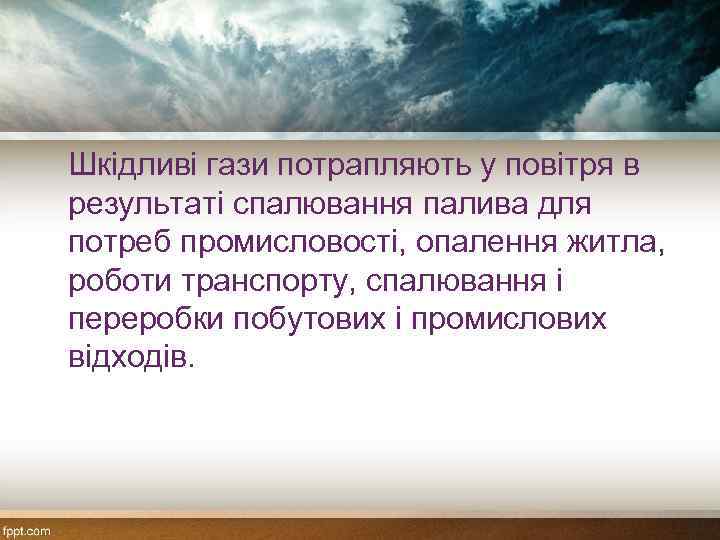 Шкідливі гази потрапляють у повітря в результаті спалювання палива для потреб промисловості, опалення житла, роботи транспорту, спалювання і переробки побутових і промислових відходів.

fppt.com